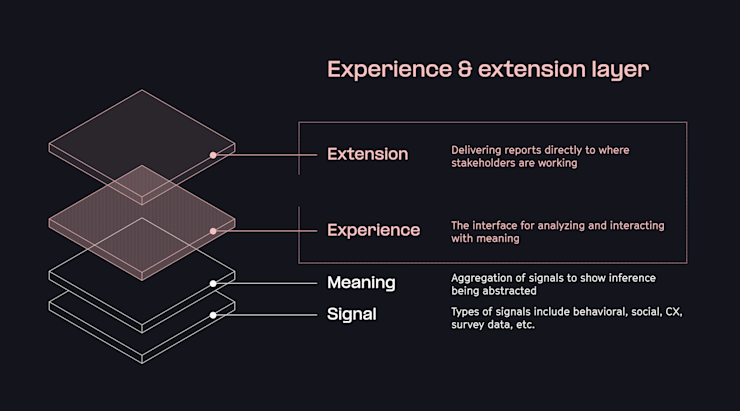 Experience & extension layer

Extension

Delivering reports directly to where stakeholders are working

Experience

The interface for analyzing and interacting with meaning

Meaning

Aggregation of signals to show inference being abstracted

Signal

Types of signals include behavioral, social, CX, survey data, etc.